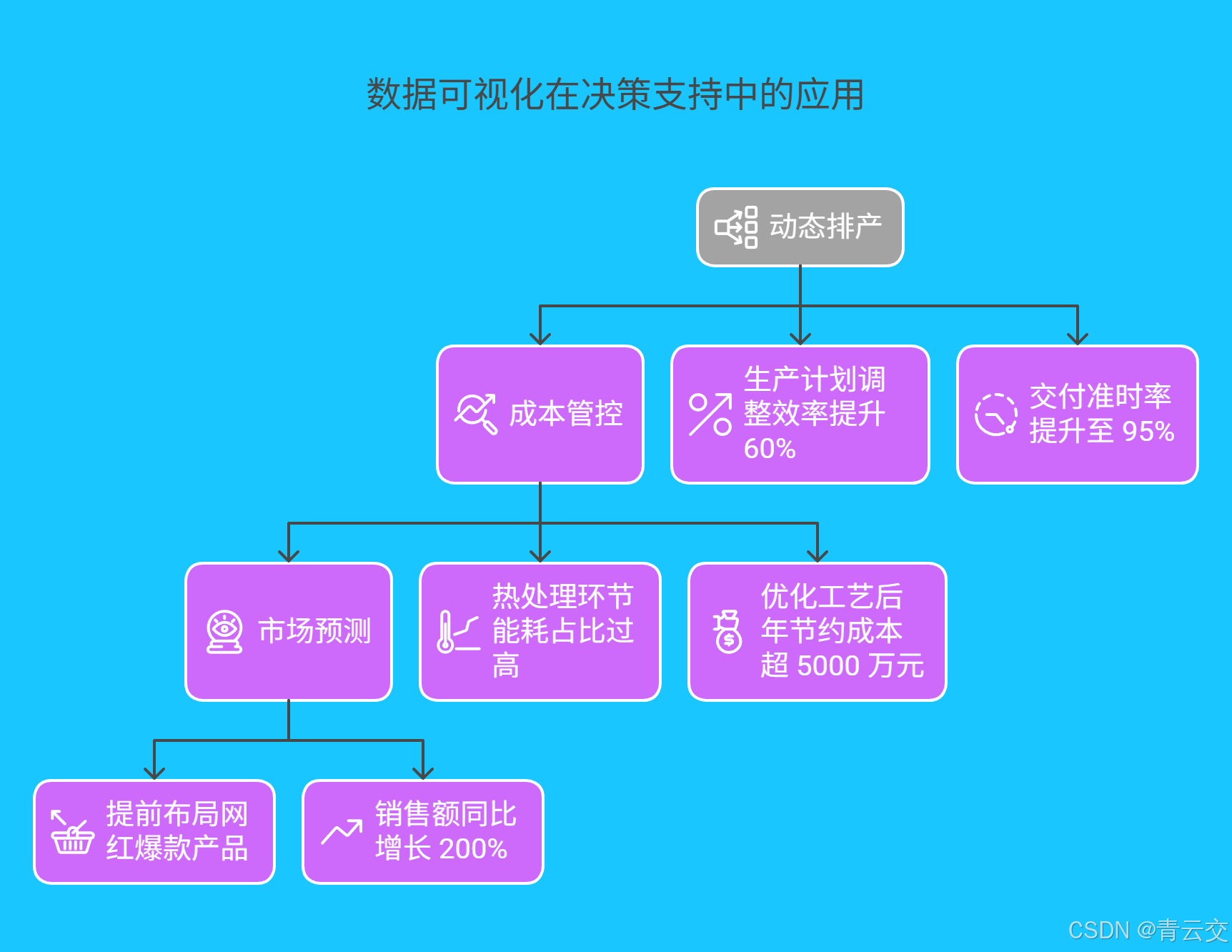 数据可视化在决策支持中的应用

动态排产

成本管控

生产计划调整效率提升 60%

交付准时率提升至 95%

市场预测

热处理环节能耗占比过高

优化工艺后年节约成本超 5000 万元

提前布局网红爆款产品

销售额同比增长 200%

CSDN @青云交